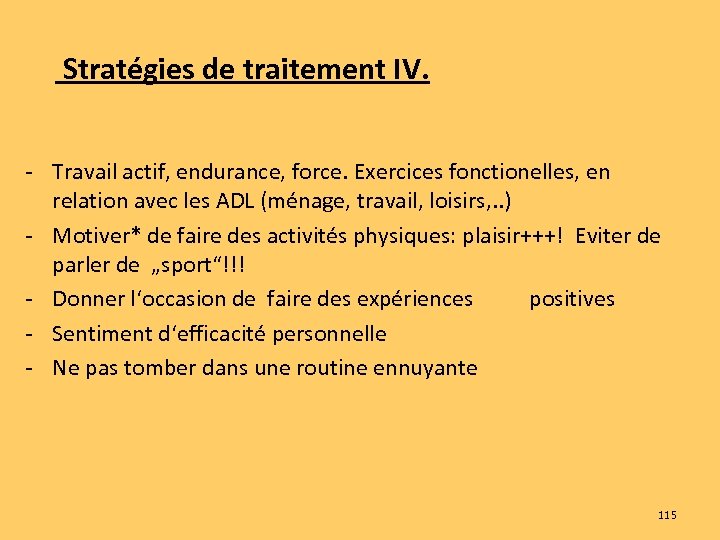 Stratégies de traitement IV.

- Travail actif, endurance, force. Exercices fonctionelles, en relation avec les ADL (ménage, travail, loisirs,..)
- Motiver* de faire des activités physiques: plaisir+++! Eviter de parler de „sport“!!!
- Donner l‘occasion de faire des expériences positives
- Sentiment d‘efficacité personnelle
- Ne pas tomber dans une routine ennuyante

115